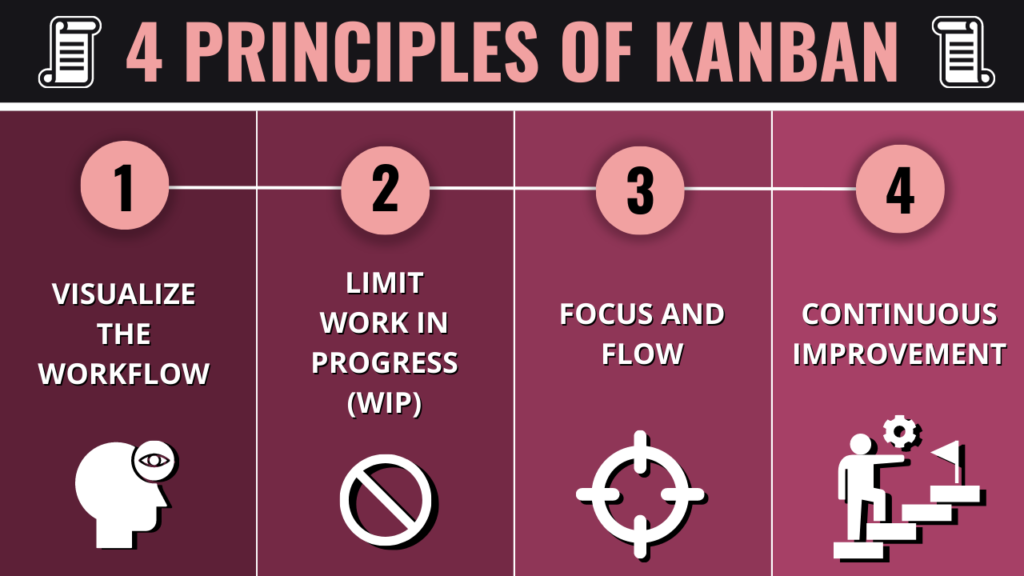 4 PRINCIPLES OF KANBAN

1

VISUALIZE THE WORKFLOW

2

LIMIT WORK IN PROGRESS (WIP)

3

FOCUS AND FLOW

4

CONTINUOUS IMPROVEMENT